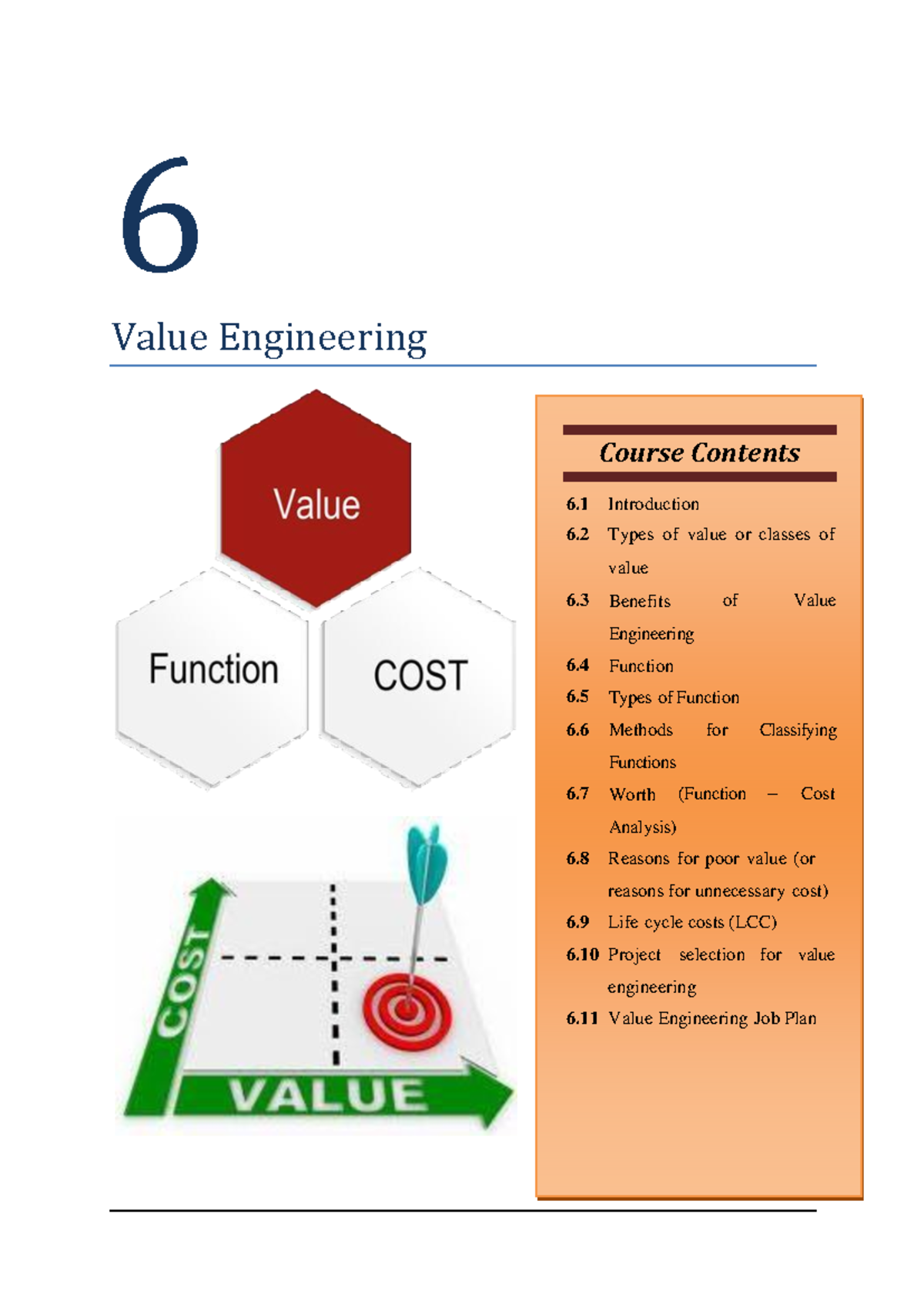 6

Value Engineering

Value

Function

COST

COST

VALUE

Course Contents

6.1 Introduction

6.2 Types of value or classes of value

6.3 Benefits of Value Engineering

6.4 Function

6.5 Types of Function

6.6 Methods for Classifying Functions

6.7 Worth (Function – Cost Analysis)

6.8 Reasons for poor value (or reasons for unnecessary cost)

6.9 Life cycle costs (LCC)

6.10 Project selection for value engineering

6.11 Value Engineering Job Plan